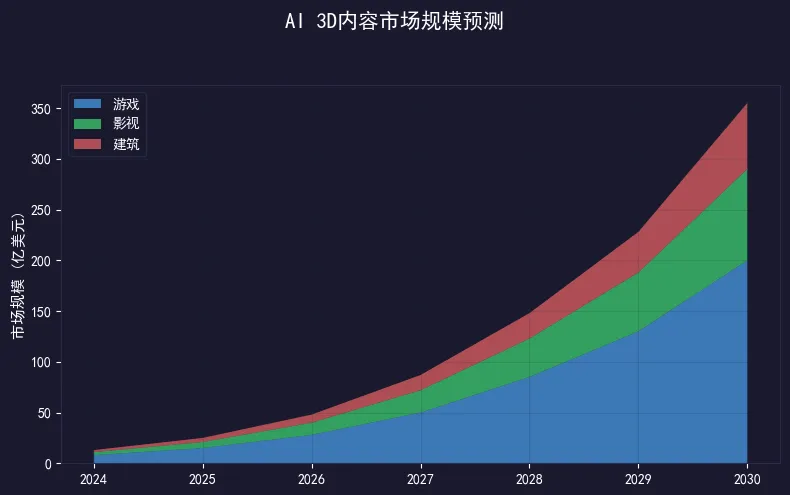 AI 3D内容市场规模预测

游戏
影视
建筑

市场规模（亿美元）

350
300
250
200
150
100
50
0

2024
2025
2026
2027
2028
2029
2030